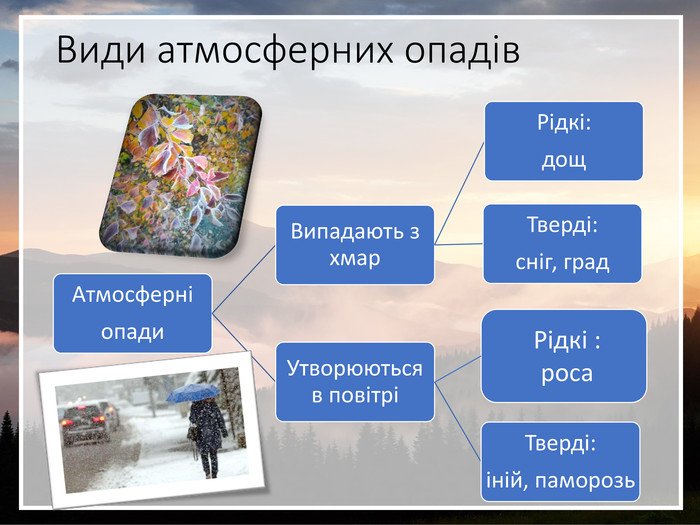 Види атмосферних опадів

Атмосферні опади

Випадають з хмар

Рідкі: дощ

Тверді: сніг, град

Утворюються в повітрі

Рідкі : роса

Тверді: іній, паморозь